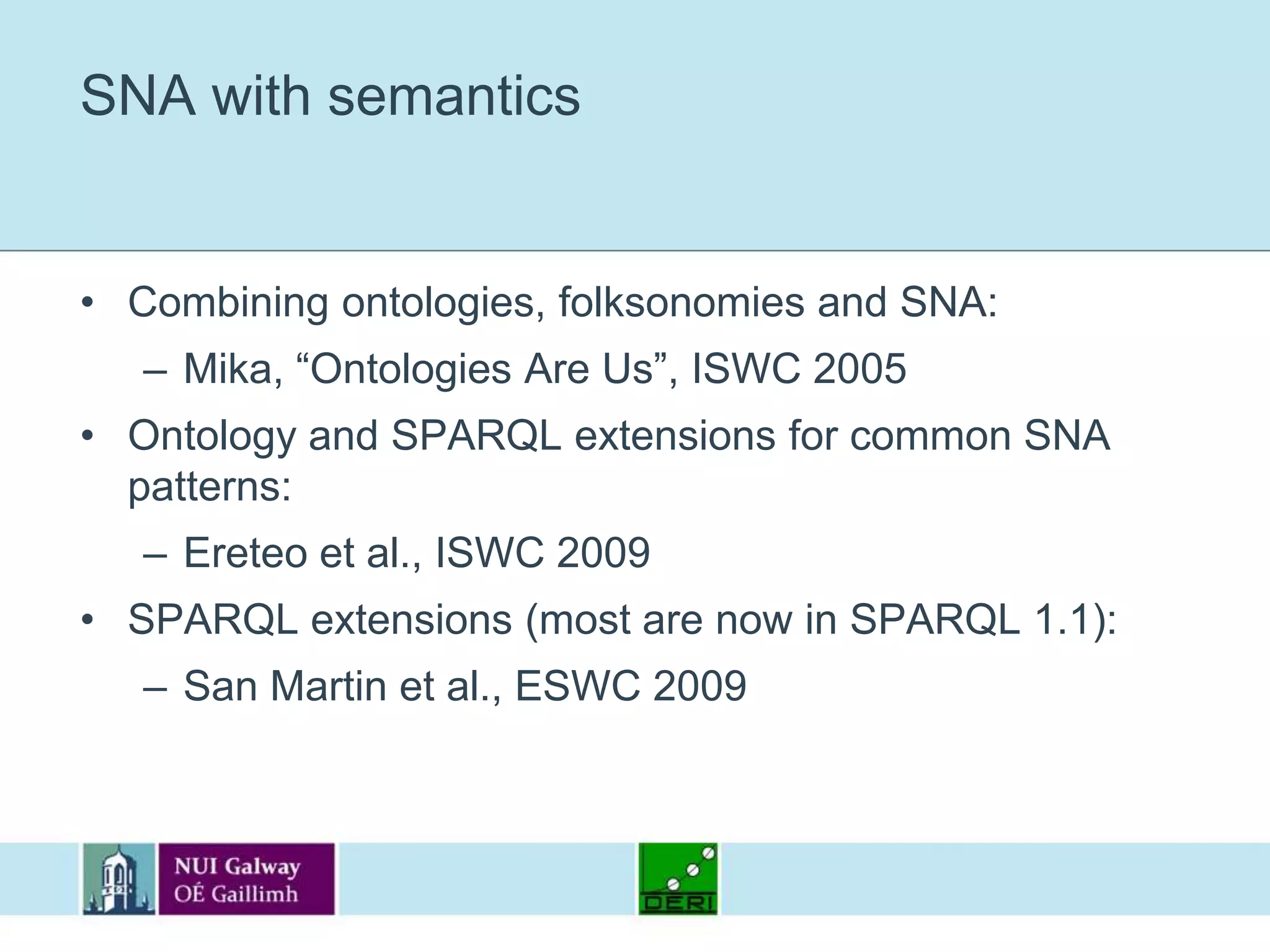 SNA with semantics

• Combining ontologies, folksonomies and SNA:
 – Mika, “Ontologies Are Us”, ISWC 2005
• Ontology and SPARQL extensions for common SNA patterns:
 – Ereteo et al., ISWC 2009
• SPARQL extensions (most are now in SPARQL 1.1):
 – San Martin et al., ESWC 2009

NUI Galway
OÉ Gaillimh

DERI